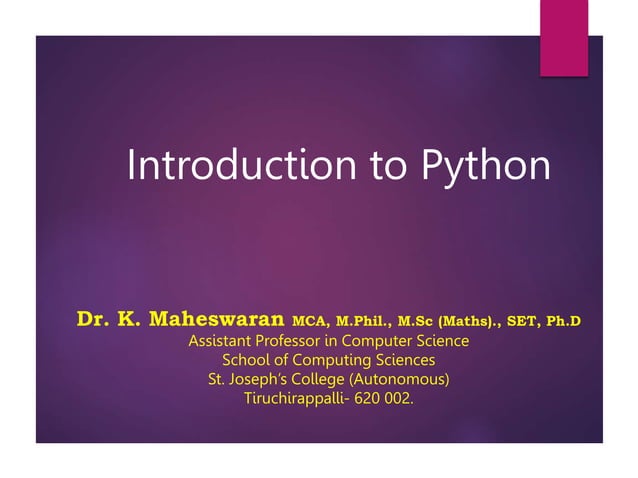 Introduction to Python

Dr. K. Maheswaran MCA, M.Phil., M.Sc (Maths)., SET, Ph.D
Assistant Professor in Computer Science
School of Computing Sciences
St. Joseph's College (Autonomous)
Tiruchirappalli- 620 002.